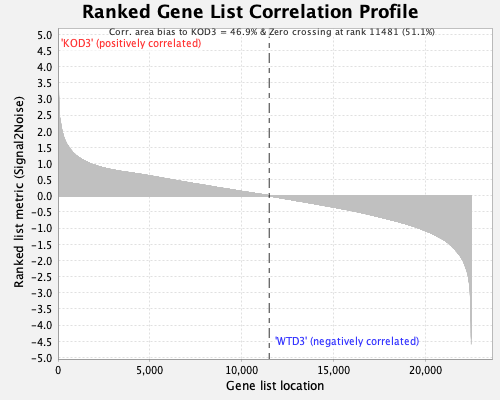 Ranked Gene List Correlation Profile

Corr. area bias to KOD3 = 46.9% & Zero crossing at rank 11481 (51.1%)

'KOD3' (positively correlated)

'WTD3' (negatively correlated)

Ranked list metric (Signal2Noise)

5.0
4.5
4.0
3.5
3.0
2.5
2.0
1.5
1.0
0.5
0.0
-0.5
-1.0
-1.5
-2.0
-2.5
-3.0
-3.5
-4.0
-4.5
-5.0

0
5,000
10,000
15,000
20,000

Gene list location